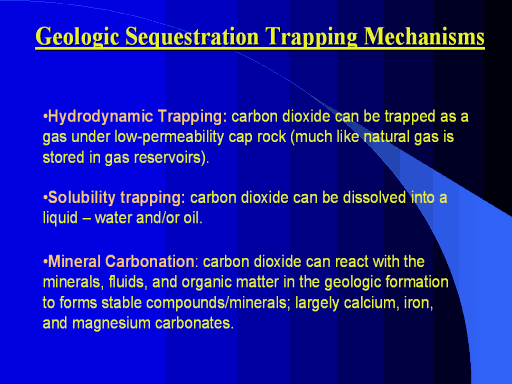 Geologic Sequestration Trapping Mechanisms

•Hydrodynamic Trapping: carbon dioxide can be trapped as a gas under low-permeability cap rock (much like natural gas is stored in gas reservoirs).

•Solubility trapping: carbon dioxide can be dissolved into a liquid – water and/or oil.

•Mineral Carbonation: carbon dioxide can react with the minerals, fluids, and organic matter in the geologic formation to forms stable compounds/minerals; largely calcium, iron, and magnesium carbonates.